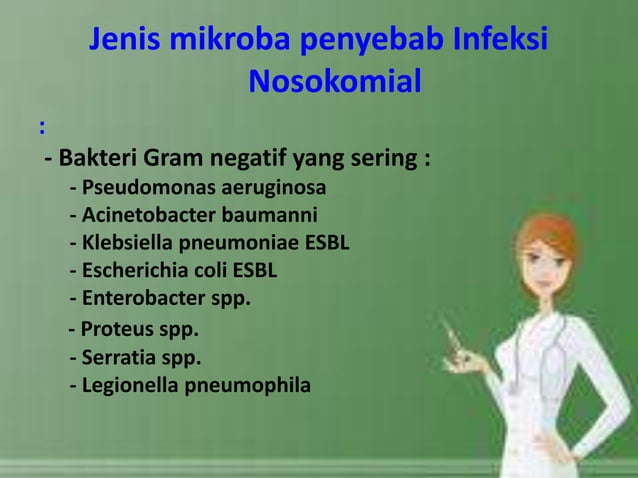 Jenis mikroba penyebab Infeksi Nosokomial

:

- Bakteri Gram negatif yang sering :
- Pseudomonas aeruginosa
- Acinetobacter baumanni
- Klebsiella pneumoniae ESBL
- Escherichia coli ESBL
- Enterobacter spp.
- Proteus spp.
- Serratia spp.
- Legionella pneumophila